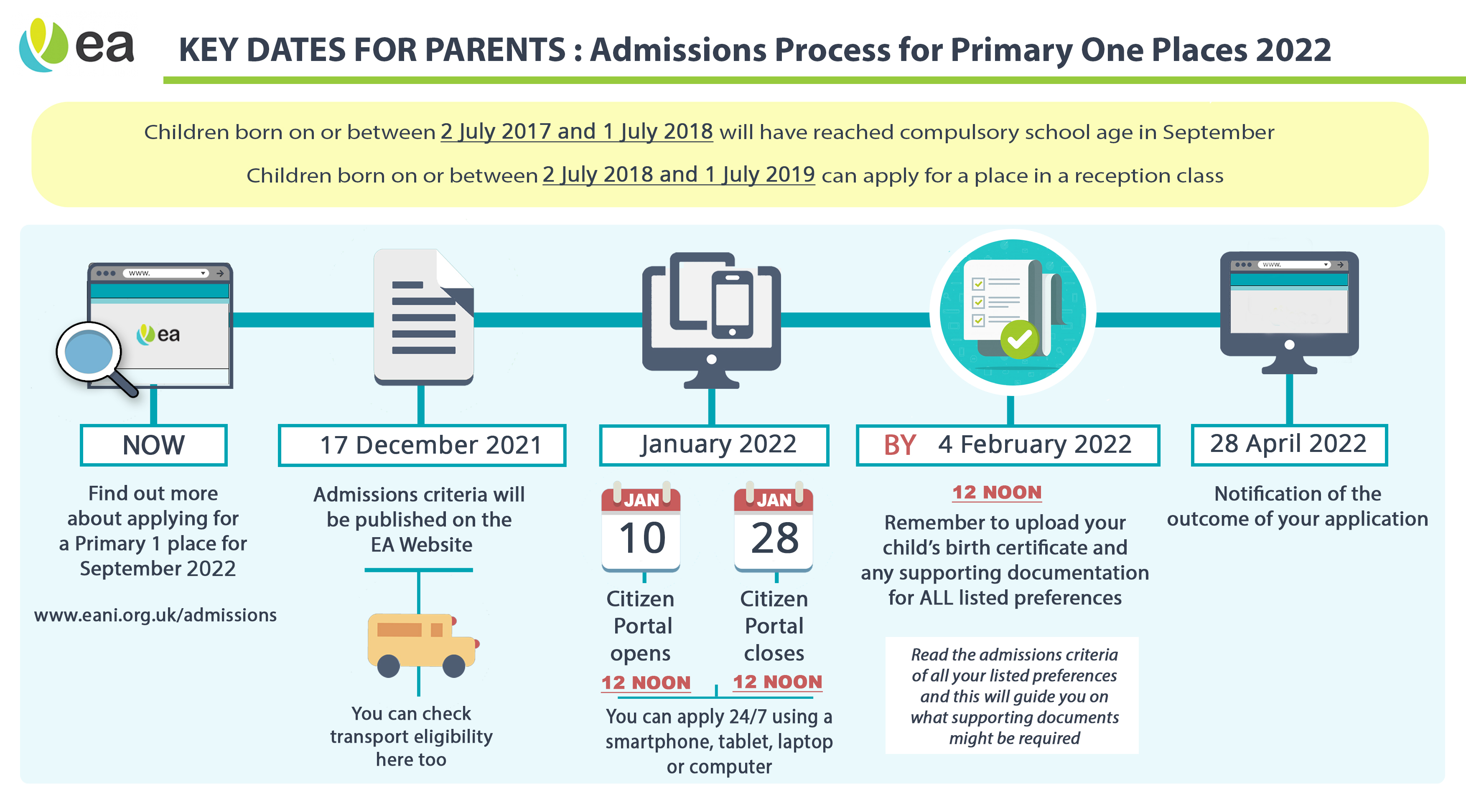 ea

KEY DATES FOR PARENTS : Admissions Process for Primary One Places 2022

Children born on or between 2 July 2017 and 1 July 2018 will have reached compulsory school age in September

Children born on or between 2 July 2018 and 1 July 2019 can apply for a place in a reception class

www.

ea

www.

NOW

Find out more about applying for a Primary 1 place for September 2022

www.eani.org.uk/admissions

17 December 2021

Admissions criteria will be published on the EA Website

You can check transport eligibility here too

January 2022

JAN 10

Citizen Portal opens

12 NOON

JAN 28

Citizen Portal closes

12 NOON

You can apply 24/7 using a smartphone, tablet, laptop or computer

BY 4 February 2022

12 NOON

Remember to upload your child's birth certificate and any supporting documentation for ALL listed preferences

Read the admissions criteria of all your listed preferences and this will guide you on what supporting documents might be required

28 April 2022

Notification of the outcome of your application